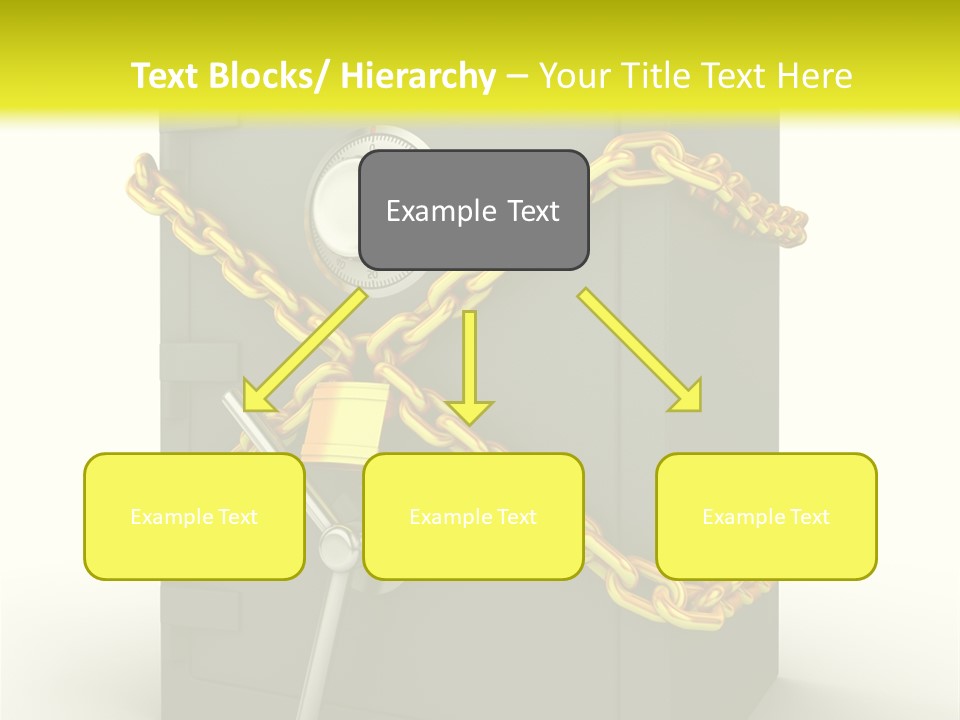 Text Blocks/ Hierarchy – Your Title Text Here

Example Text

Example Text

Example Text

Example Text